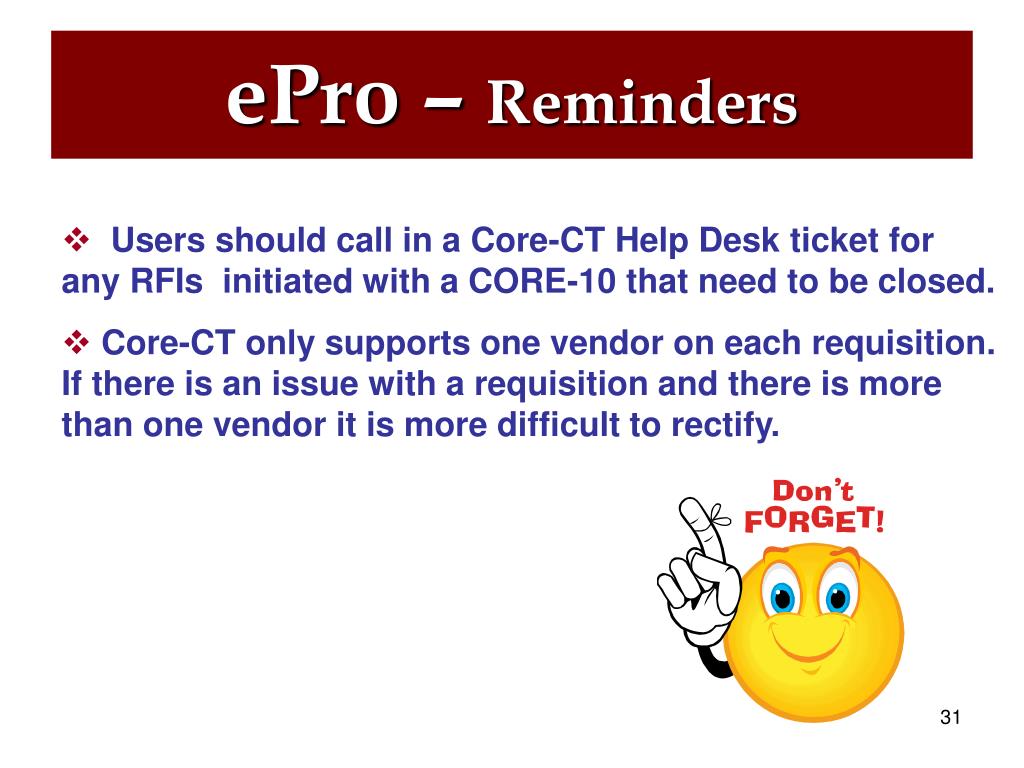 ePro – Reminders

❖ Users should call in a Core-CT Help Desk ticket for any RFIs initiated with a CORE-10 that need to be closed.

❖ Core-CT only supports one vendor on each requisition. If there is an issue with a requisition and there is more than one vendor it is more difficult to rectify.

Don't FORGET!

31